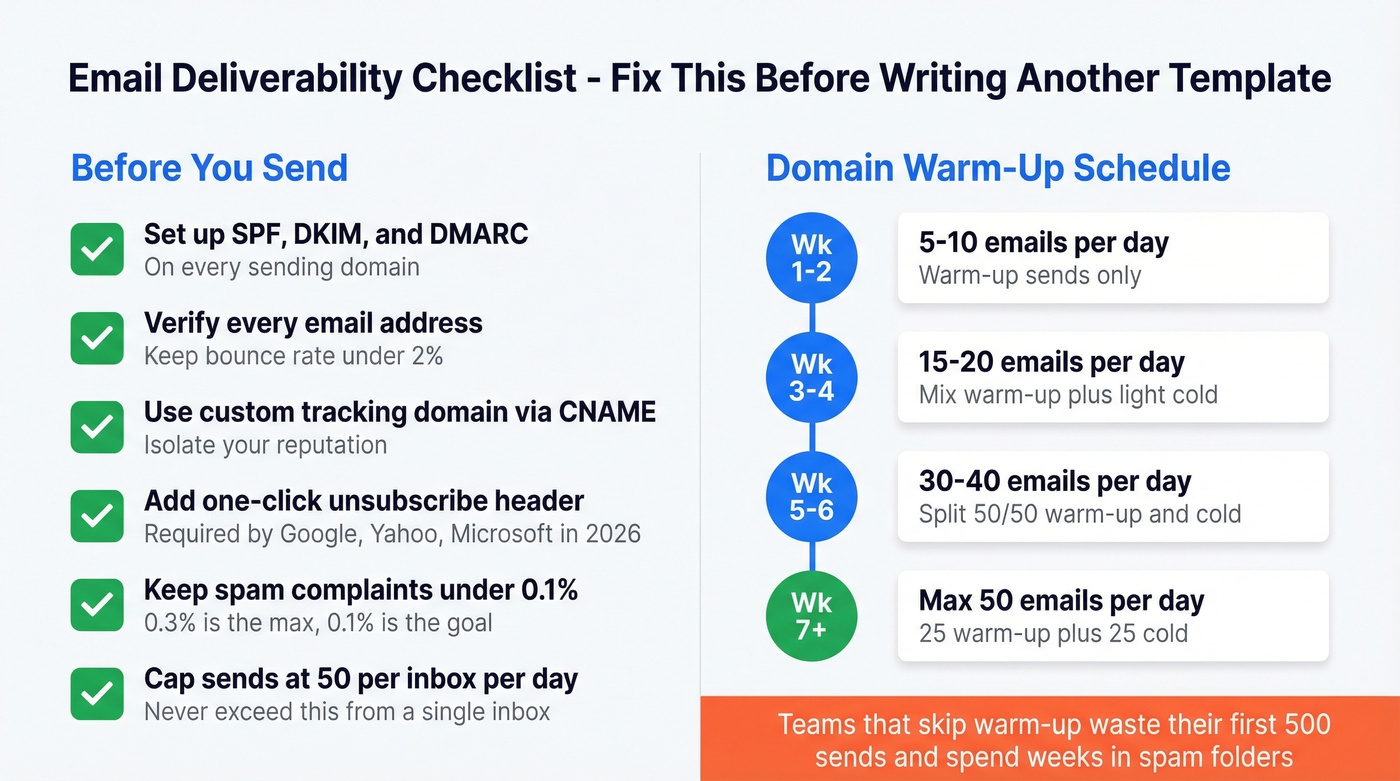 Email Deliverability Checklist - Fix This Before Writing Another Template

Before You Send

Set up SPF, DKIM, and DMARC
On every sending domain

Verify every email address
Keep bounce rate under 2%

Use custom tracking domain via CNAME
Isolate your reputation

Add one-click unsubscribe header
Required by Google, Yahoo, Microsoft in 2026

Keep spam complaints under 0.1%
0.3% is the max, 0.1% is the goal

Cap sends at 50 per inbox per day
Never exceed this from a single inbox

Domain Warm-Up Schedule

Wk 1-2
5-10 emails per day
Warm-up sends only

Wk 3-4
15-20 emails per day
Mix warm-up plus light cold

Wk 5-6
30-40 emails per day
Split 50/50 warm-up and cold

Wk 7+
Max 50 emails per day
25 warm-up plus 25 cold

Teams that skip warm-up waste their first 500 sends and spend weeks in spam folders